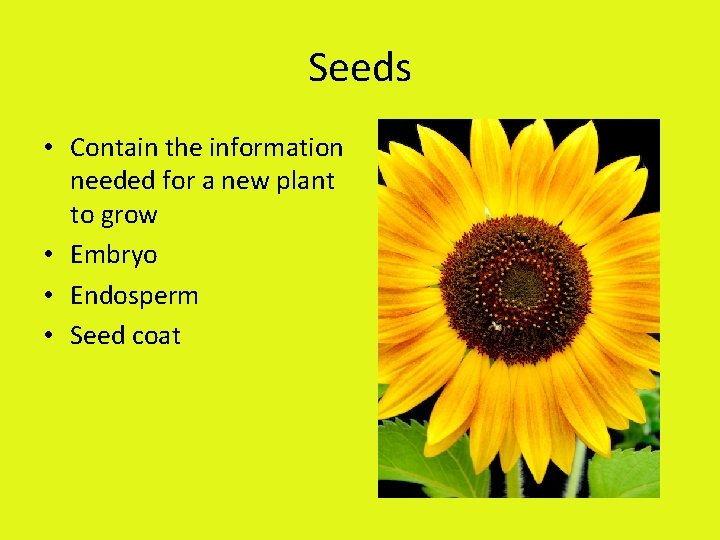 Seeds

• Contain the information needed for a new plant to grow
• Embryo
• Endosperm
• Seed coat